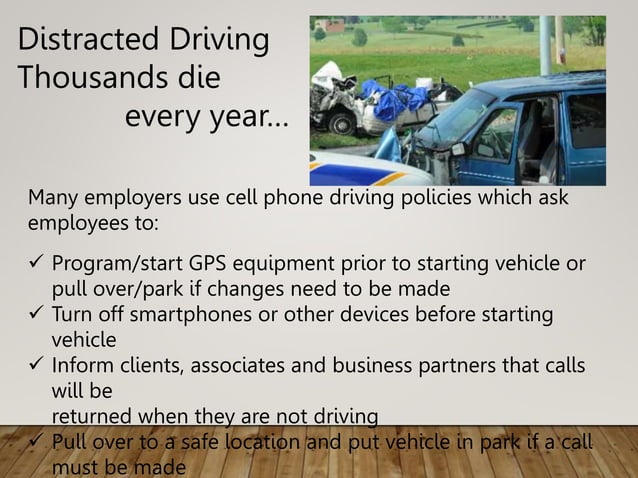 Distracted Driving
Thousands die
every year…

Many employers use cell phone driving policies which ask employees to:

✓ Program/start GPS equipment prior to starting vehicle or pull over/park if changes need to be made
✓ Turn off smartphones or other devices before starting vehicle
✓ Inform clients, associates and business partners that calls will be
returned when they are not driving
✓ Pull over to a safe location and put vehicle in park if a call must be made